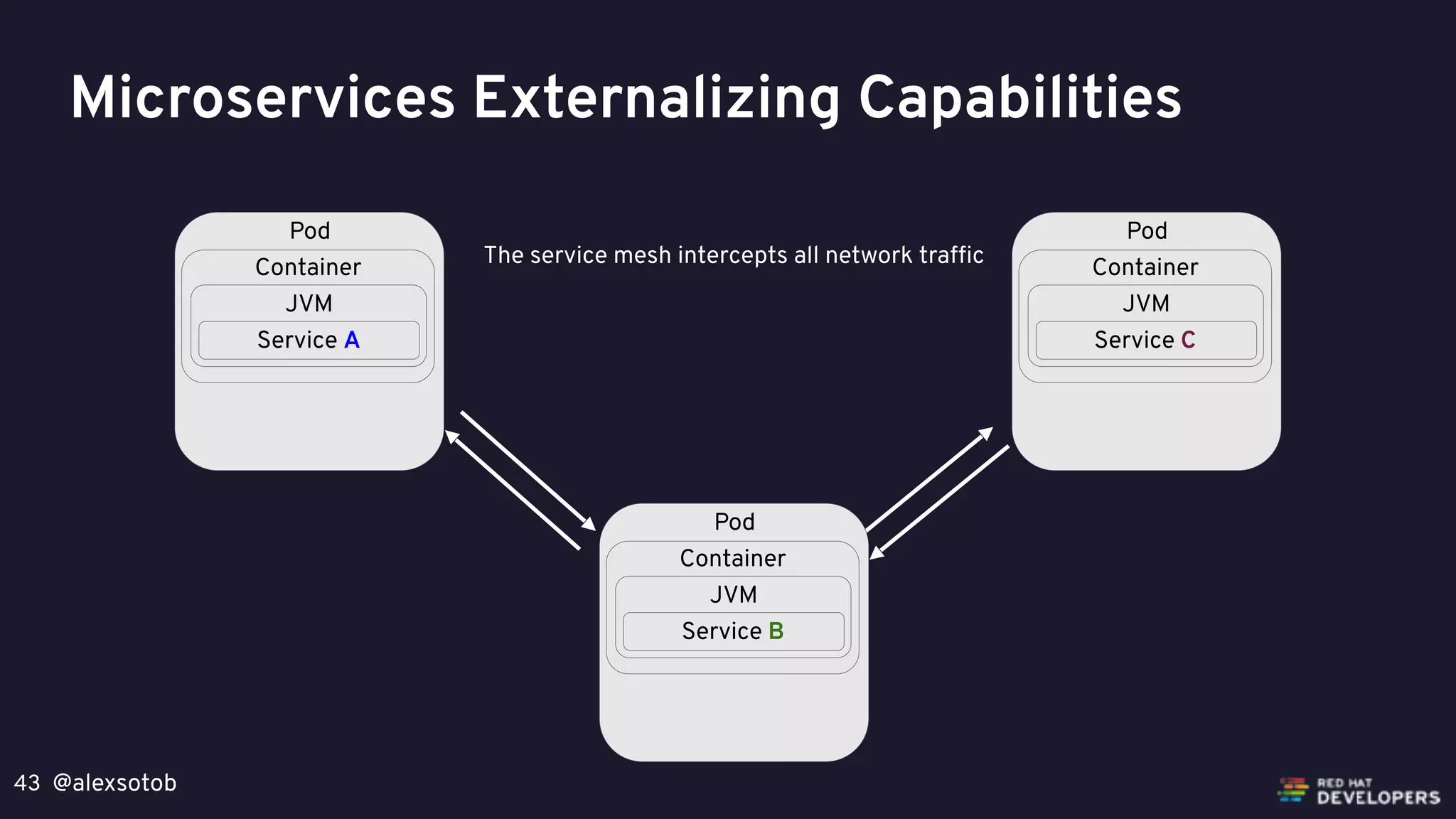 Microservices Externalizing Capabilities

Pod
Container
JVM
Service A

The service mesh intercepts all network traffic

Pod
Container
JVM
Service C

Pod
Container
JVM
Service B

43 @alexsotob

RED HAT
DEVELOPERS